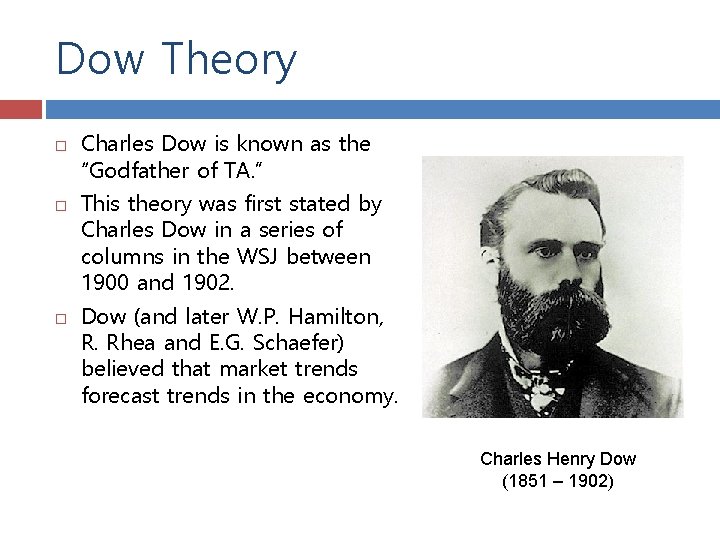 Dow Theory

□ Charles Dow is known as the "Godfather of TA."

□ This theory was first stated by Charles Dow in a series of columns in the WSJ between 1900 and 1902.

□ Dow (and later W.P. Hamilton, R. Rhea and E.G. Schaefer) believed that market trends forecast trends in the economy.

Charles Henry Dow
(1851 – 1902)